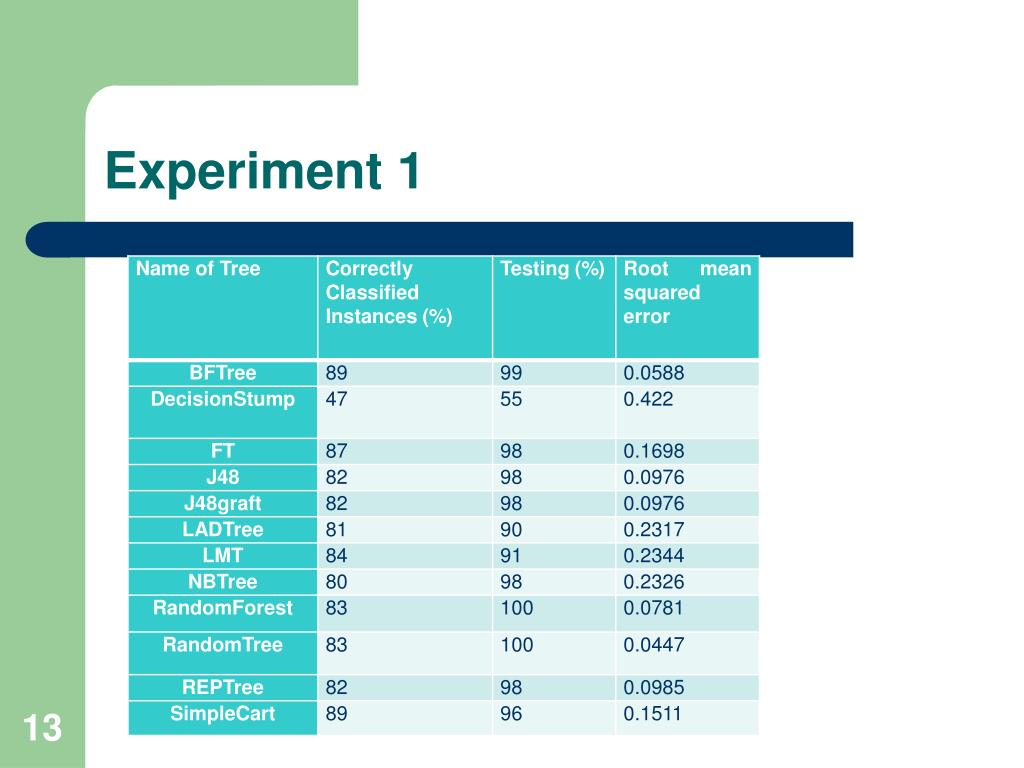 Experiment 1

| Name of Tree | Correctly Classified Instances (%) | Testing (%) | Root mean squared error |
|---|---|---|---|
| BFTree | 89 | 99 | 0.0588 |
| DecisionStump | 47 | 55 | 0.422 |
| FT | 87 | 98 | 0.1698 |
| J48 | 82 | 98 | 0.0976 |
| J48graft | 82 | 98 | 0.0976 |
| LADTree | 81 | 90 | 0.2317 |
| LMT | 84 | 91 | 0.2344 |
| NBTree | 80 | 98 | 0.2326 |
| RandomForest | 83 | 100 | 0.0781 |
| RandomTree | 83 | 100 | 0.0447 |
| REPTree | 82 | 98 | 0.0985 |
| SimpleCart | 89 | 96 | 0.1511 |

13